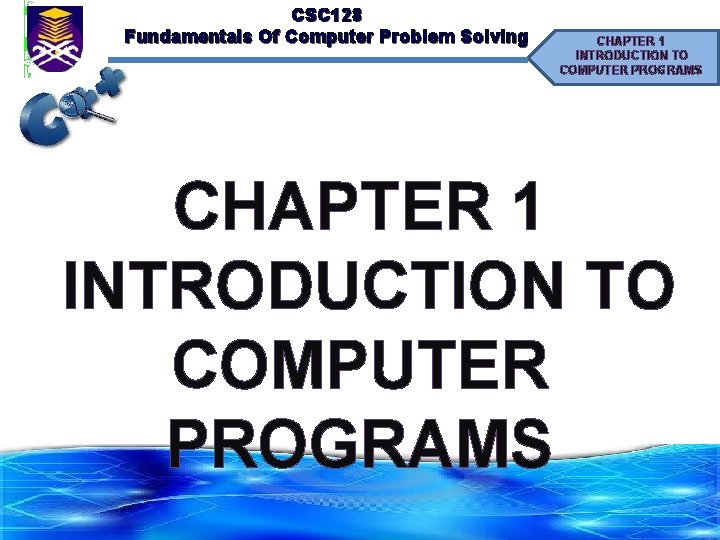 CSC128
Fundamentals Of Computer Problem Solving

CHAPTER 1
INTRODUCTION TO
COMPUTER PROGRAMS

C++

CHAPTER 1
INTRODUCTION TO
COMPUTER
PROGRAMS